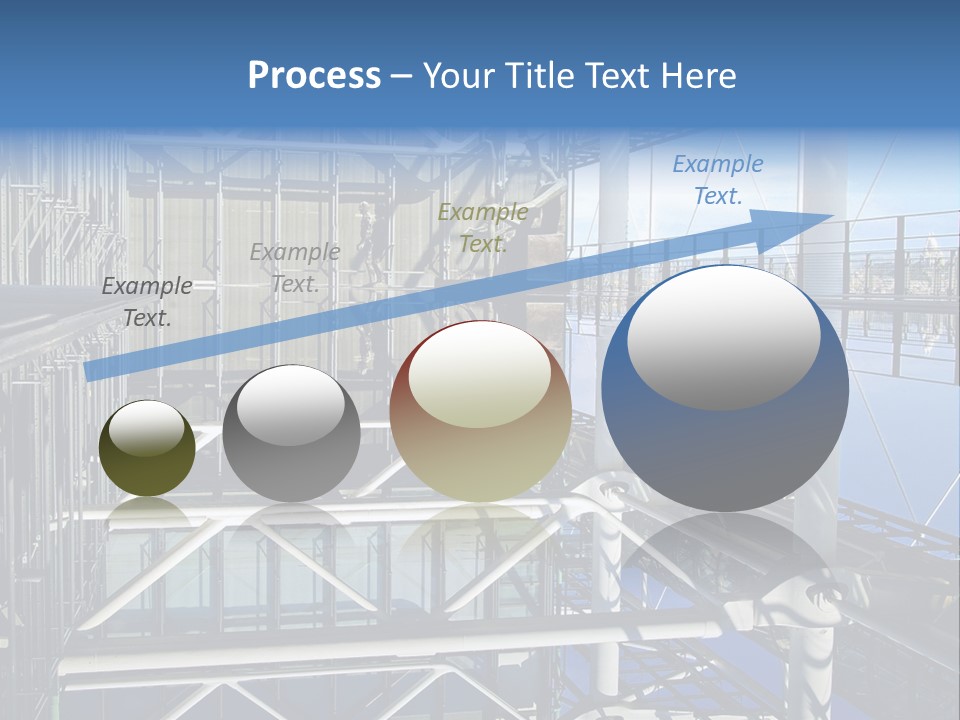 Process – Your Title Text Here

Example Text.

Example Text.

Example Text.

Example Text.